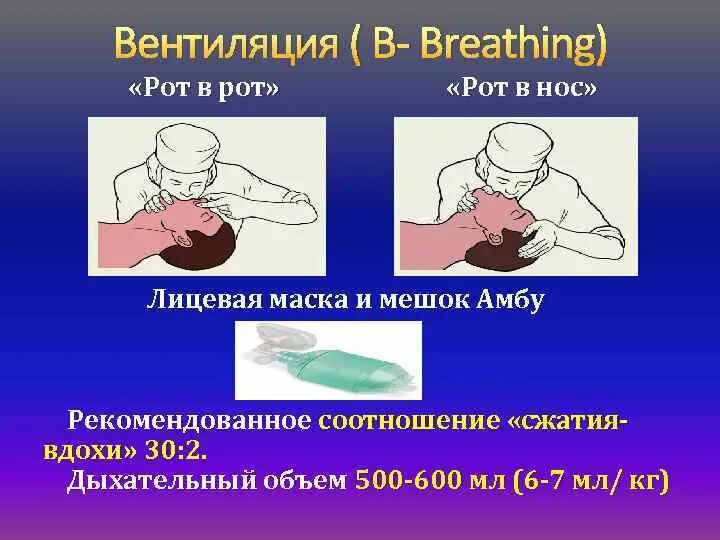 Вентиляция ( B- Breathing)

«Рот в рот»

«Рот в нос»

Лицевая маска и мешок Амбу

Рекомендованное соотношение «сжатия-вдохи» 30:2.

Дыхательный объем 500-600 мл (6-7 мл/ кг)